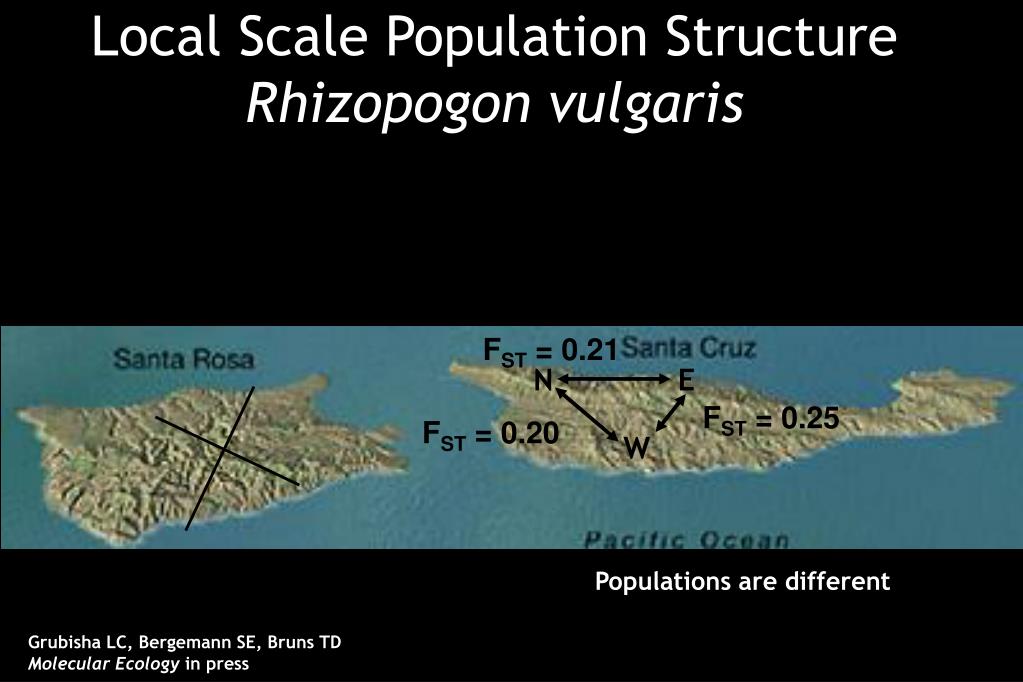 Local Scale Population Structure
Rhizopogon vulgaris

Santa Rosa

$F_{ST}$ = 0.21 Santa Cruz

N

E

$F_{ST}$ = 0.20

W

$F_{ST}$ = 0.25

Pacific Ocean

Populations are different

Grubisha LC, Bergemann SE, Bruns TD
Molecular Ecology in press